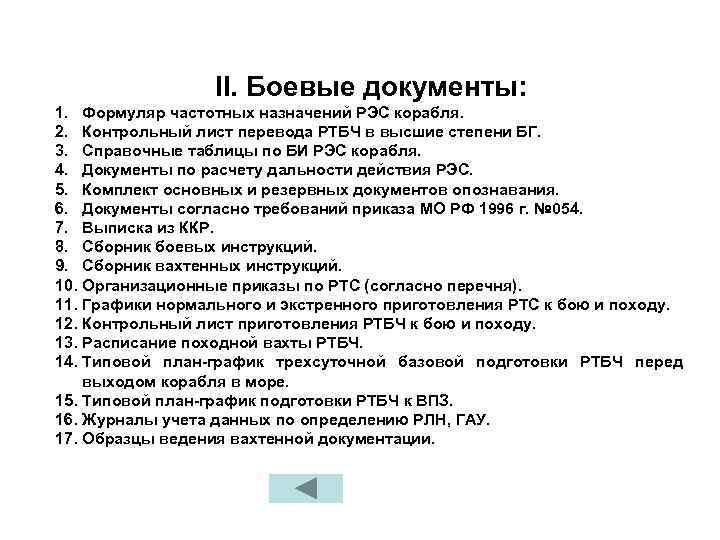 II. Боевые документы:

1. Формуляр частотных назначений РЭС корабля.
2. Контрольный лист перевода РТБЧ в высшие степени БГ.
3. Справочные таблицы по БИ РЭС корабля.
4. Документы по расчету дальности действия РЭС.
5. Комплект основных и резервных документов опознавания.
6. Документы согласно требований приказа МО РФ 1996 г. №054.
7. Выписка из ККР.
8. Сборник боевых инструкций.
9. Сборник вахтенных инструкций.
10. Организационные приказы по РТС (согласно перечня).
11. Графики нормального и экстренного приготовления РТС к бою и походу.
12. Контрольный лист приготовления РТБЧ к бою и походу.
13. Расписание походной вахты РТБЧ.
14. Типовой план-график трехсуточной базовой подготовки РТБЧ перед выходом корабля в море.
15. Типовой план-график подготовки РТБЧ к ВПЗ.
16. Журналы учета данных по определению РЛН, ГАУ.
17. Образцы ведения вахтенной документации.